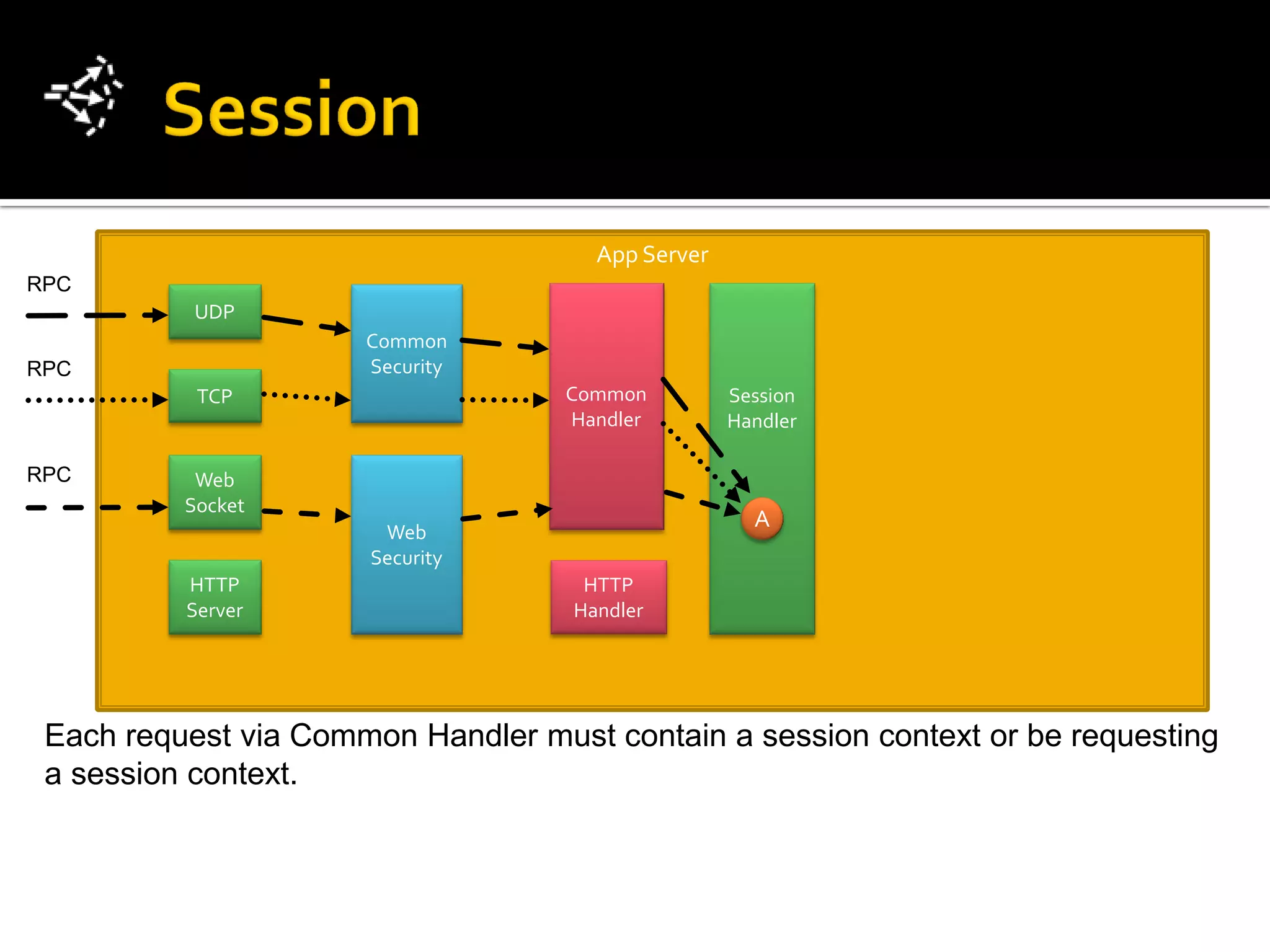 Session

App Server

RPC

RPC

RPC

UDP

TCP

Web Socket

HTTP Server

Common Security

Web Security

Common Handler

HTTP Handler

Session Handler

A

Each request via Common Handler must contain a session context or be requesting a session context.